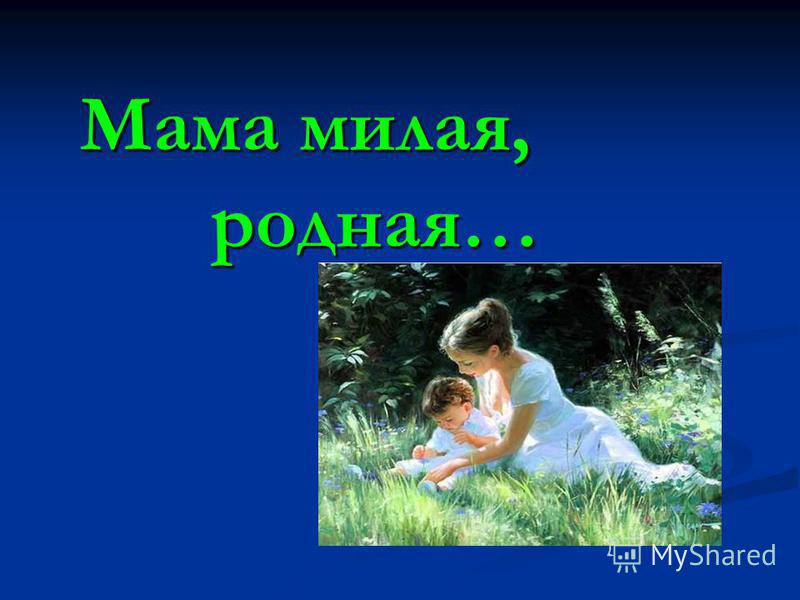 Мама милая, родная…

MyShared